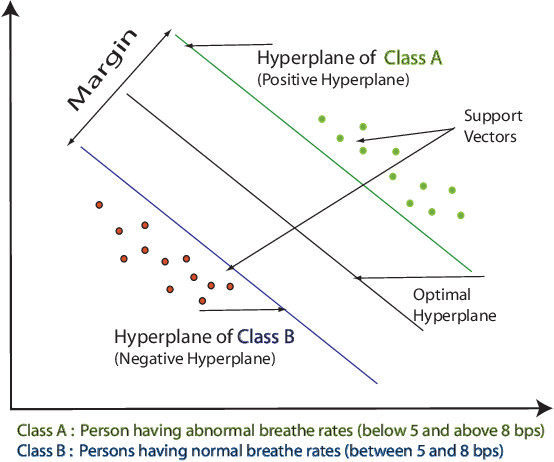 Margin

Hyperplane of Class A
(Positive Hyperplane)

Support Vectors

Optimal Hyperplane

Hyperplane of Class B
(Negative Hyperplane)

Class A : Person having abnormal breathe rates (below 5 and above 8 bps)
Class B : Persons having normal breathe rates (between 5 and 8 bps)